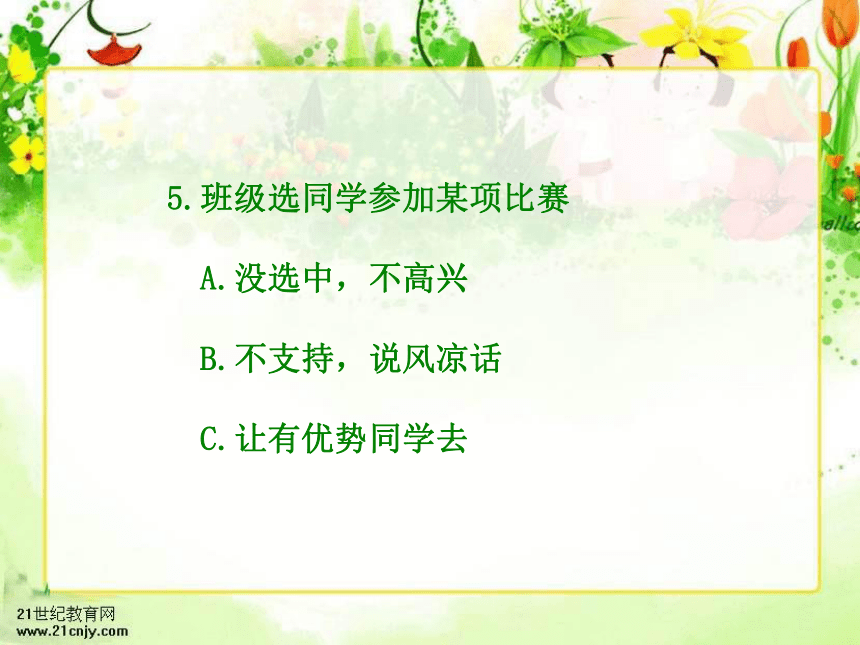 5.班级选同学参加某项比赛

A.没选中，不高兴

B.不支持，说风凉话

C.让有优势同学去

21世纪教育网
www.21cnjy.com